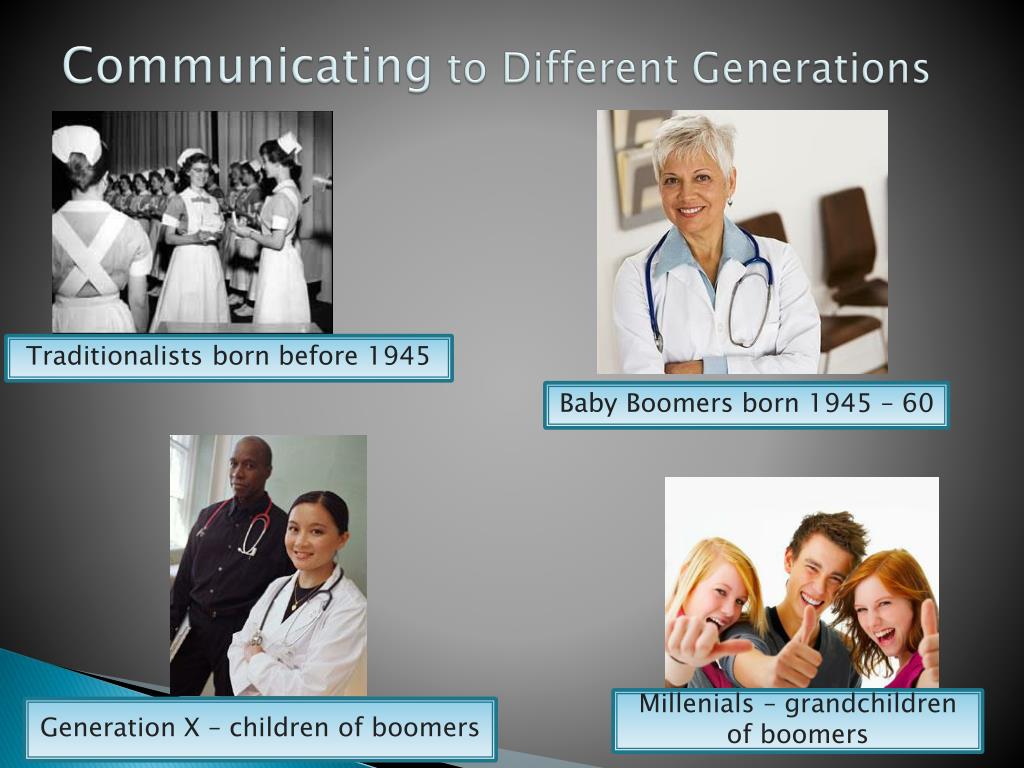 Communicating to Different Generations

Traditionalists born before 1945

Baby Boomers born 1945 – 60

Generation X – children of boomers

Millenials – grandchildren of boomers